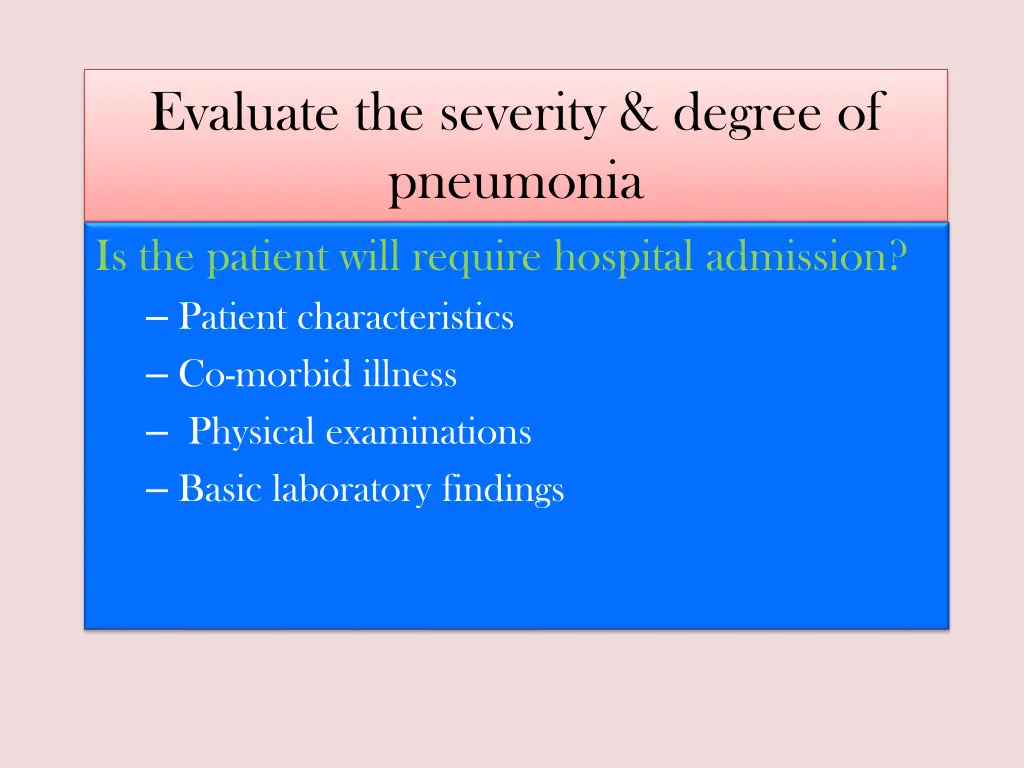 Evaluate the severity & degree of pneumonia

Is the patient will require hospital admission?

– Patient characteristics
– Co-morbid illness
– Physical examinations
– Basic laboratory findings